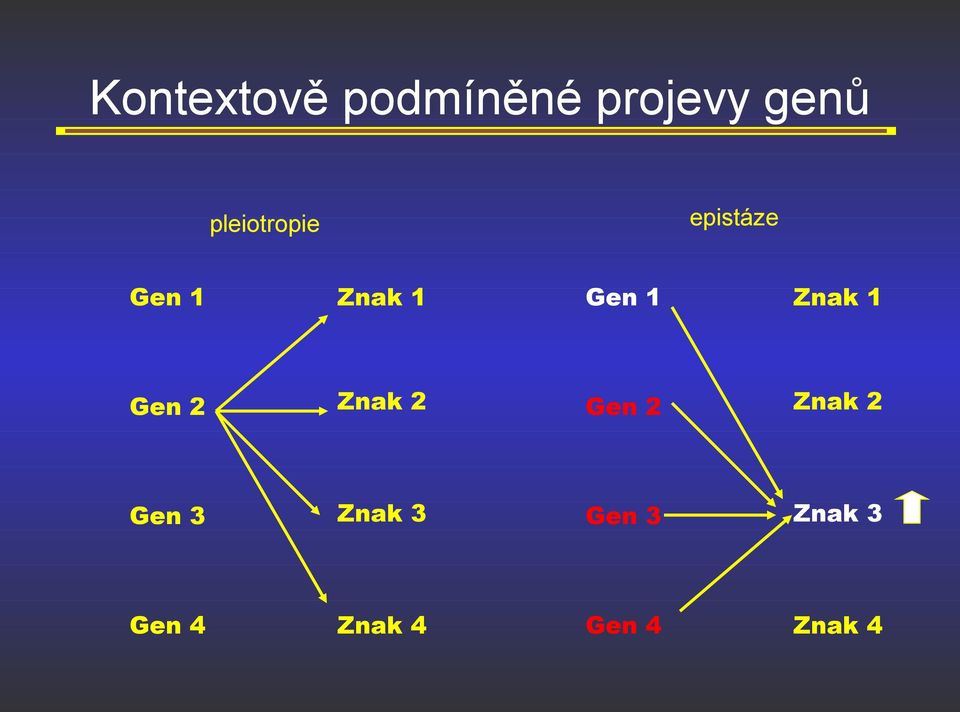 Kontextově podmíněné projevy genů

pleiotropie

Gen 1
Gen 2
Gen 3
Gen 4

Znak 1
Znak 2
Znak 3
Znak 4

epistáze

Gen 1
Gen 2
Gen 3
Gen 4

Znak 1
Znak 2
Znak 3
Znak 4